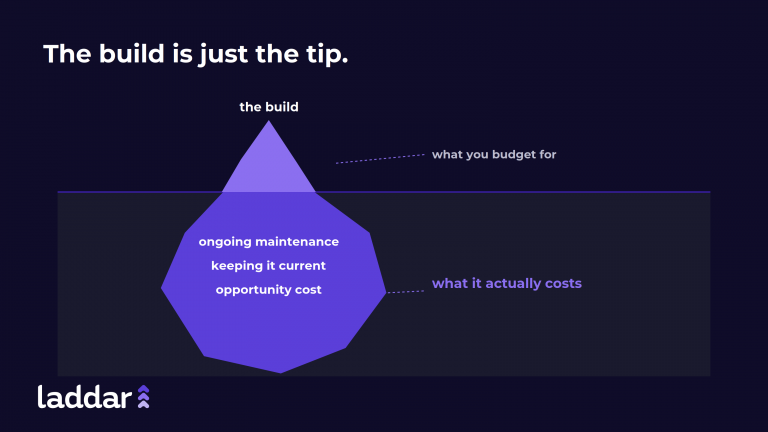 The build is just the tip.

the build

what you budget for

ongoing maintenance
keeping it current
opportunity cost

what it actually costs

laddar